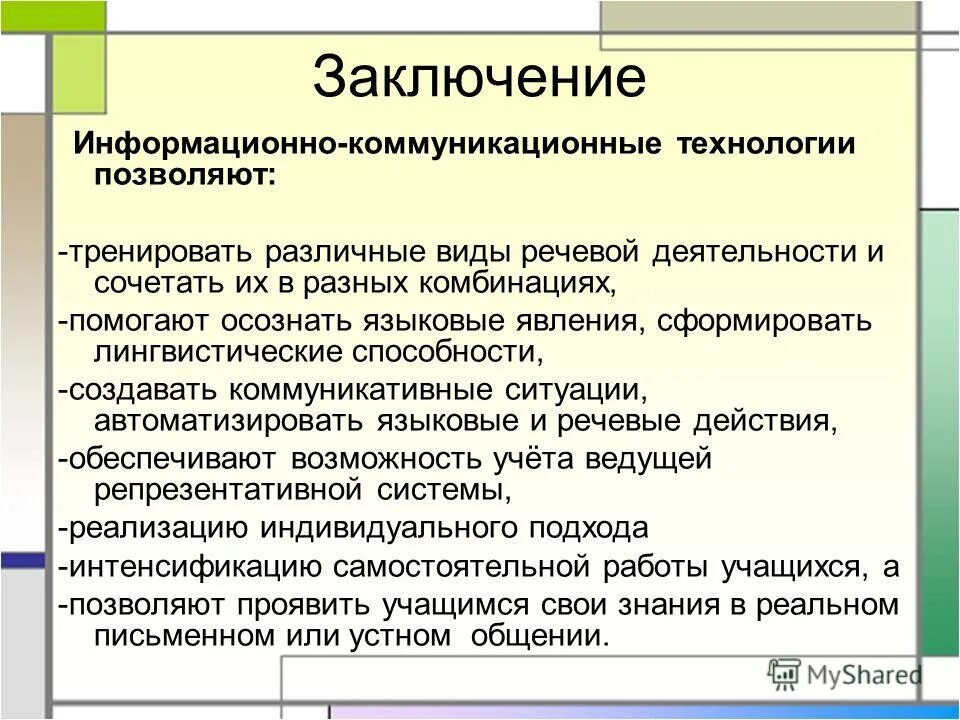 Заключение

Информационно-коммуникационные технологии позволяют:

-тренировать различные виды речевой деятельности и сочетать их в разных комбинациях,
-помогают осознать языковые явления, сформировать лингвистические способности,
-создавать коммуникативные ситуации, автоматизировать языковые и речевые действия,
-обеспечивают возможность учёта ведущей репрезентативной системы,
-реализацию индивидуального подхода
-интенсификацию самостоятельной работы учащихся, а
-позволяют проявить учащимся свои знания в реальном письменном или устном общении.

MyShared